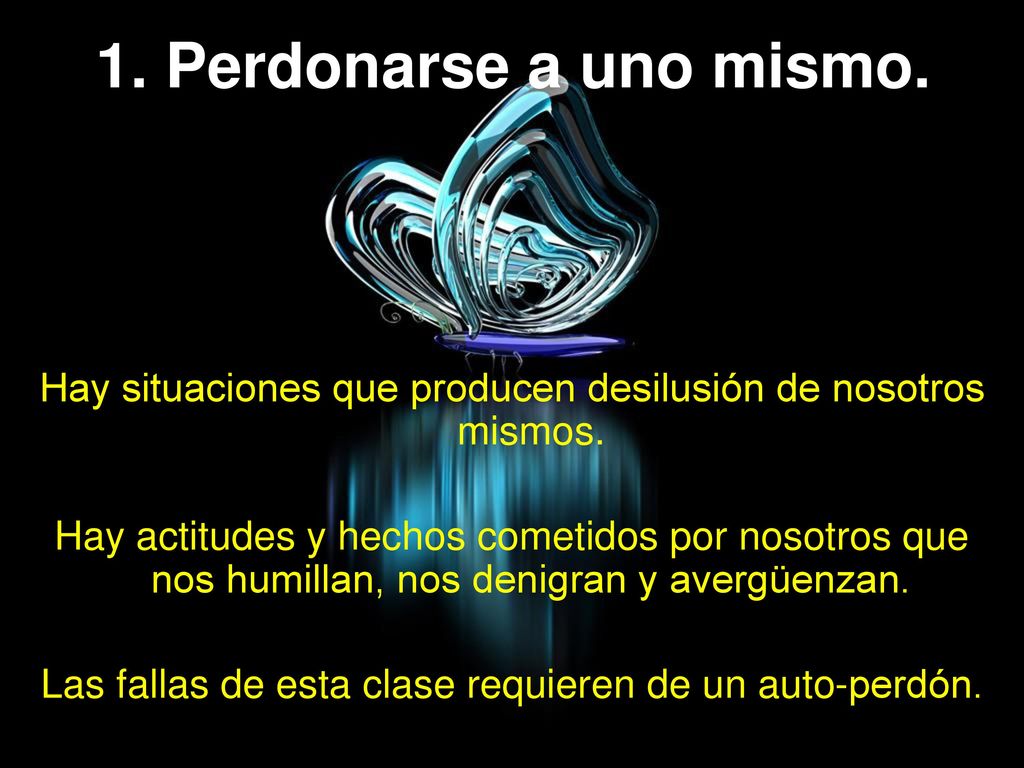 1. Perdonarse a uno mismo.

Hay situaciones que producen desilusión de nosotros mismos.

Hay actitudes y hechos cometidos por nosotros que nos humillan, nos denigran y avergüenzan.

Las fallas de esta clase requieren de un auto-perdón.